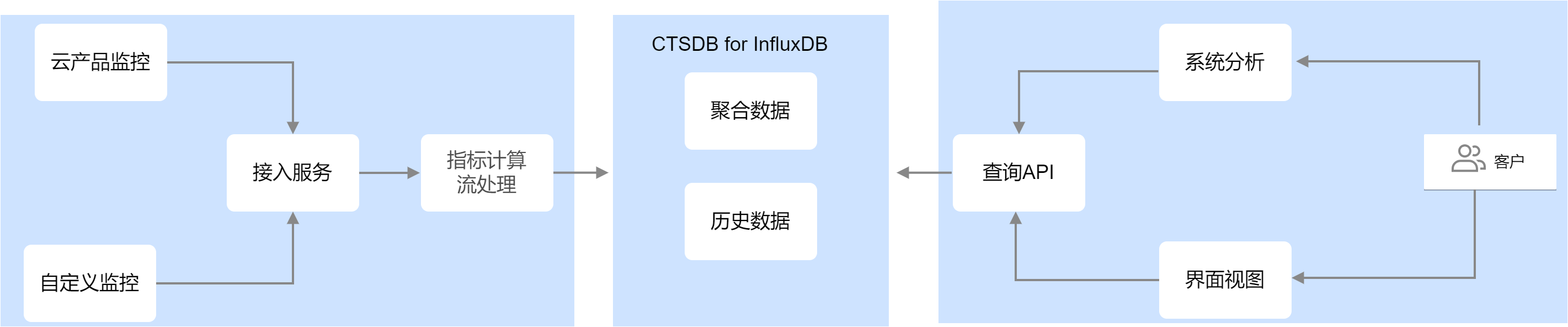 云产品监控

接入服务

指标计算
流处理

自定义监控

CTSDB for InfluxDB

聚合数据

历史数据

系统分析

查询API

客户

界面视图